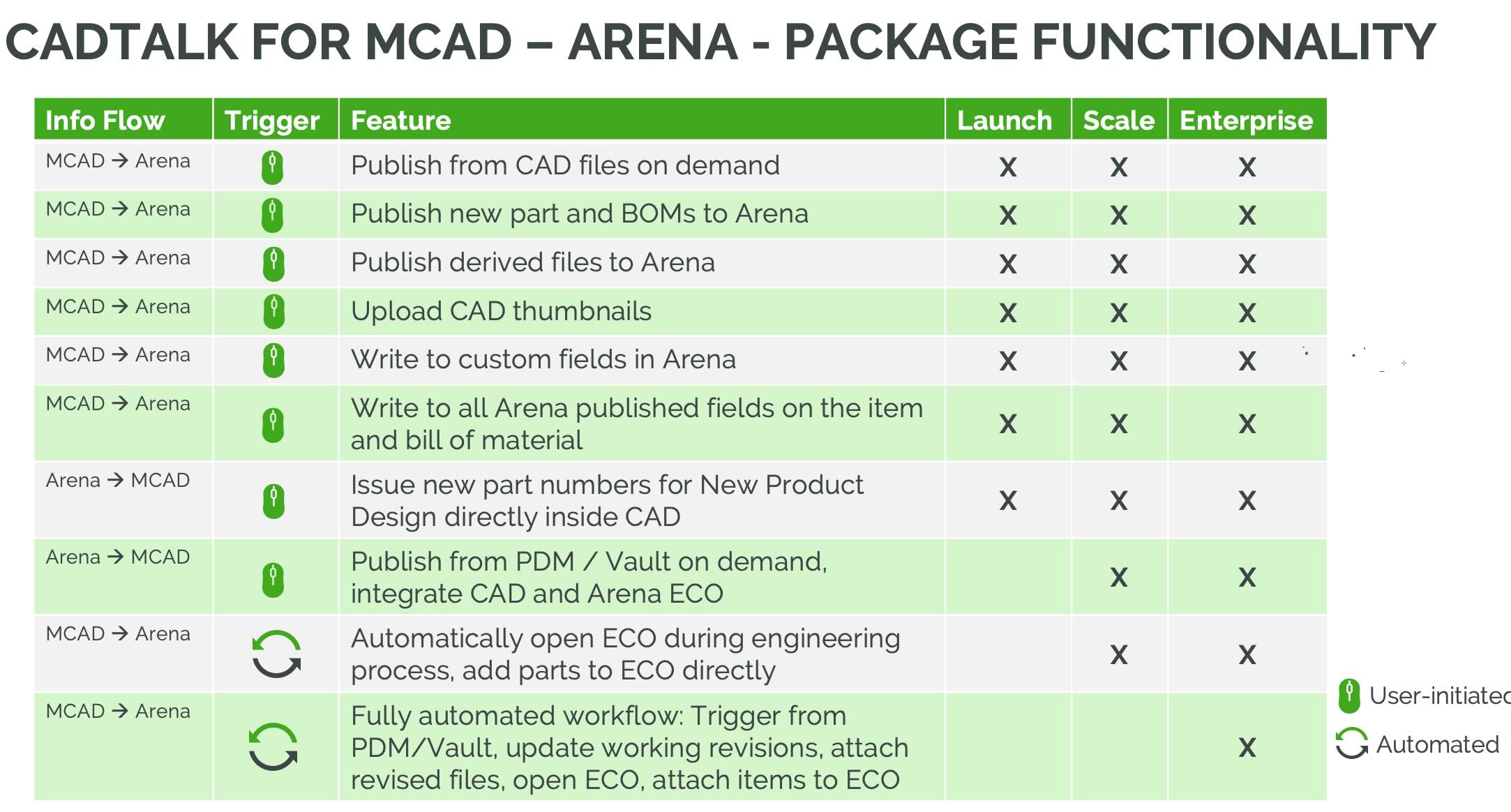 CADTALK FOR MCAD – ARENA - PACKAGE FUNCTIONALITY

| Info Flow | Trigger | Feature | Launch | Scale | Enterprise |
|---|---|---|---|---|---|
| MCAD → Arena | | Publish from CAD files on demand | X | X | X |
| MCAD → Arena | | Publish new part and BOMs to Arena | X | X | X |
| MCAD → Arena | | Publish derived files to Arena | X | X | X |
| MCAD → Arena | | Upload CAD thumbnails | X | X | X |
| MCAD → Arena | | Write to custom fields in Arena | X | X | X |
| MCAD → Arena | | Write to all Arena published fields on the item and bill of material | X | X | X |
| Arena → MCAD | | Issue new part numbers for New Product Design directly inside CAD | X | X | X |
| Arena → MCAD | | Publish from PDM / Vault on demand, integrate CAD and Arena ECO | | X | X |
| MCAD → Arena | | Automatically open ECO during engineering process, add parts to ECO directly | | X | X |
| MCAD → Arena | | Fully automated workflow: Trigger from PDM/Vault, update working revisions, attach revised files, open ECO, attach items to ECO | | | X |

User-initiated
Automated